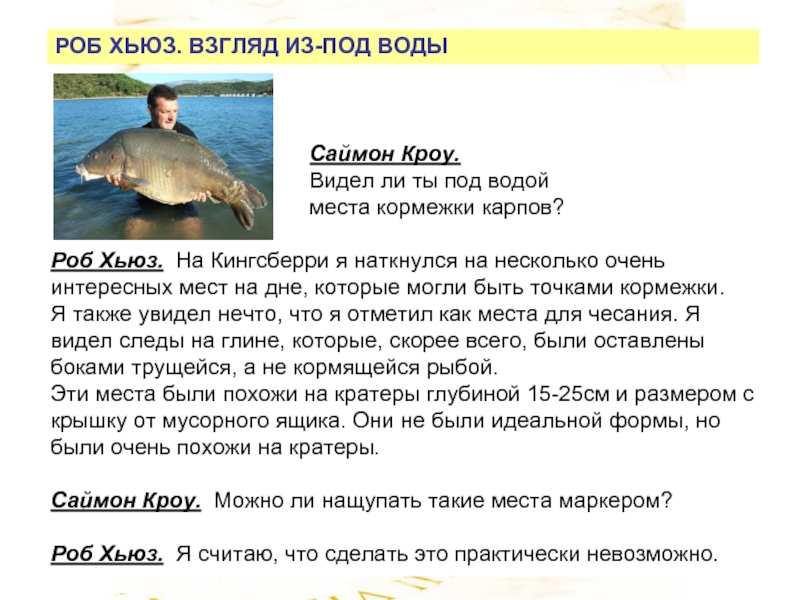 РОБ ХЬЮЗ. ВЗГЛЯД ИЗ-ПОД ВОДЫ

Саймон Кроу.
Видел ли ты под водой места кормежки карпов?

Роб Хьюз. На Кингсберри я наткнулся на несколько очень интересных мест на дне, которые могли быть точками кормежки.
Я также увидел нечто, что я отметил как места для чесания. Я видел следы на глине, которые, скорее всего, были оставлены боками трущейся, а не кормящейся рыбой.
Эти места были похожи на кратеры глубиной 15-25см и размером с крышку от мусорного ящика. Они не были идеальной формы, но были очень похожи на кратеры.

Саймон Кроу. Можно ли нащупать такие места маркером?

Роб Хьюз. Я считаю, что сделать это практически невозможно.